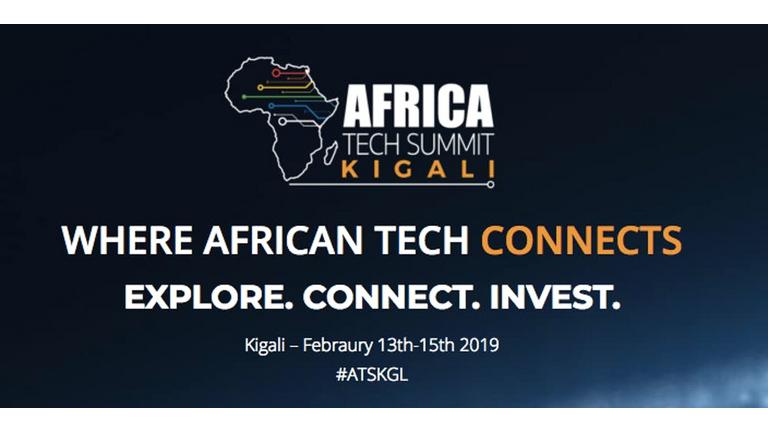 AFRICA
TECH SUMMIT
KIGALI

WHERE AFRICAN TECH CONNECTS

EXPLORE. CONNECT. INVEST.

Kigali – Febraury 13th-15th 2019
#ATSKGL